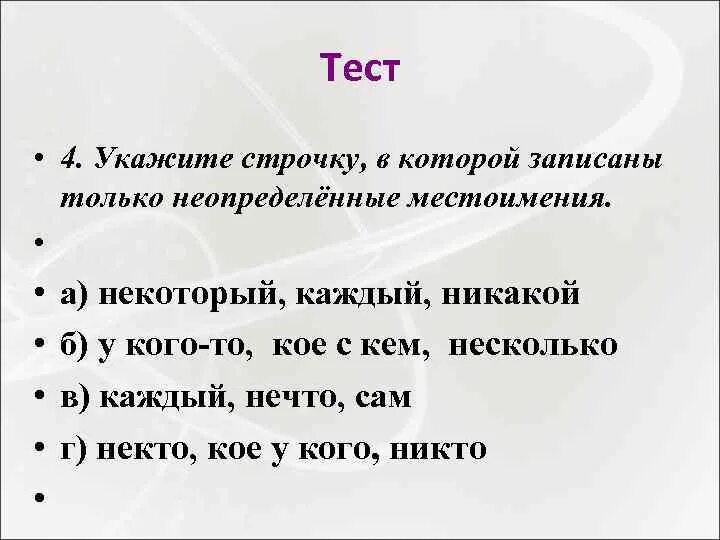 Тест

• 4. Укажите строчку, в которой записаны только неопределённые местоимения.

•

• а) некоторый, каждый, никакой

• б) у кого-то, кое с кем, несколько

• в) каждый, нечто, сам

• г) некто, кое у кого, никто

•